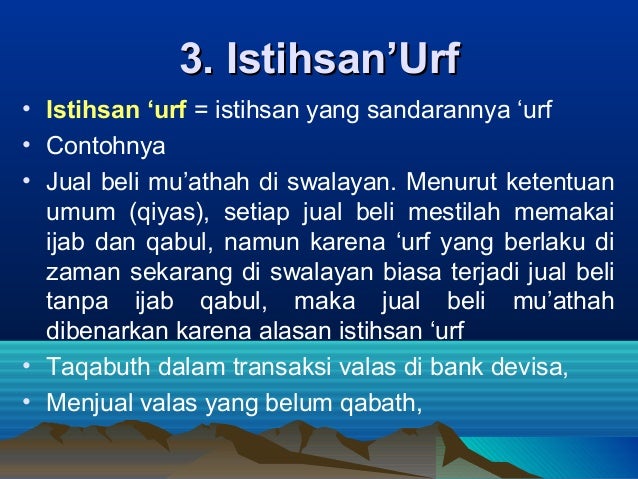 3. Istihsan’Urf

• Istihsan ‘urf = istihsan yang sandarannya ‘urf
• Contohnya
• Jual beli mu’athah di swalayan. Menurut ketentuan umum (qiyas), setiap jual beli mestilah memakai ijab dan qabul, namun karena ‘urf yang berlaku di zaman sekarang di swalayan biasa terjadi jual beli tanpa ijab qabul, maka jual beli mu’athah dibenarkan karena alasan istihsan ‘urf
• Taqabuth dalam transaksi valas di bank devisa,
• Menjual valas yang belum qabath,